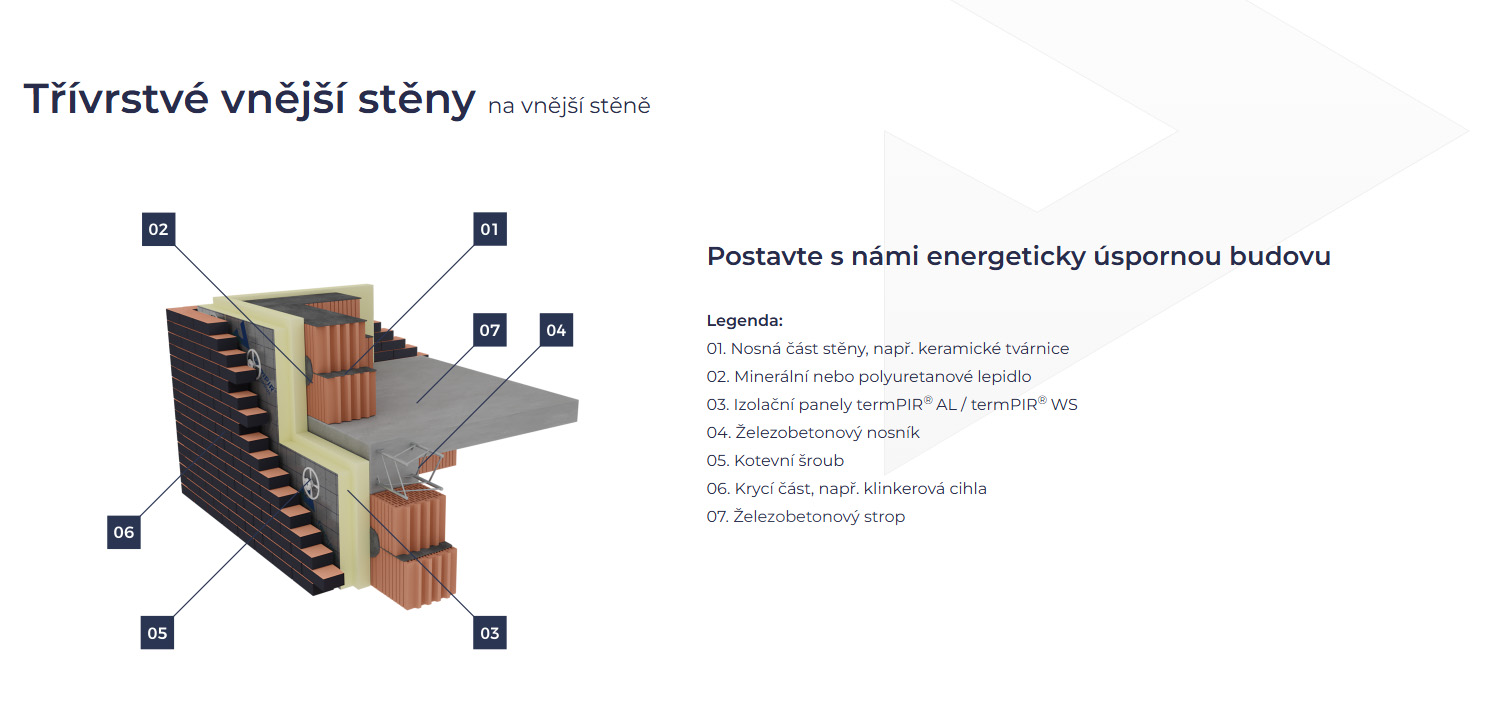 Třívrstvé vnější stěny na vnější stěně

02
01
07
04
06
05
03

Postavte s námi energeticky úspornou budovu

Legenda:
01. Nosná část stěny, např. keramické tvárnice
02. Minerální nebo polyuretanové lepidlo
03. Izolační panely termPIR® AL / termPIR® WS
04. Železobetonový nosník
05. Kotevní šroub
06. Krycí část, např. klinkerová cihla
07. Železobetonový strop